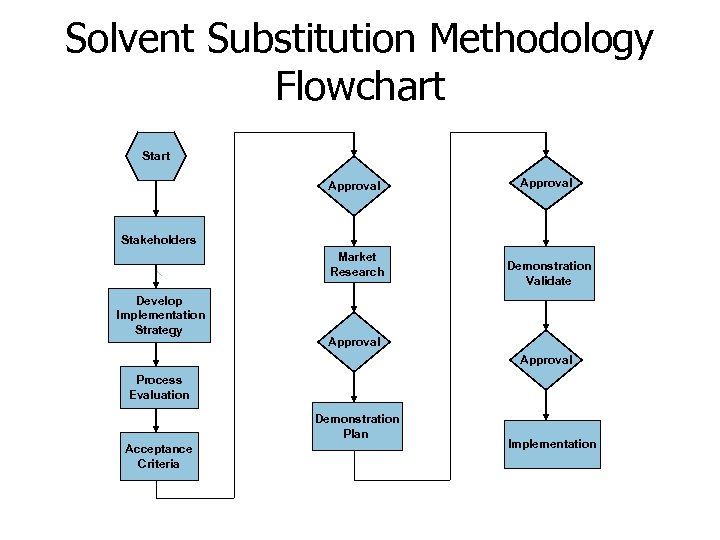 Solvent Substitution Methodology Flowchart

Start

Stakeholders

Develop Implementation Strategy

Process Evaluation

Acceptance Criteria

Approval

Market Research

Approval

Demonstration Plan

Approval

Demonstration Validate

Approval

Implementation